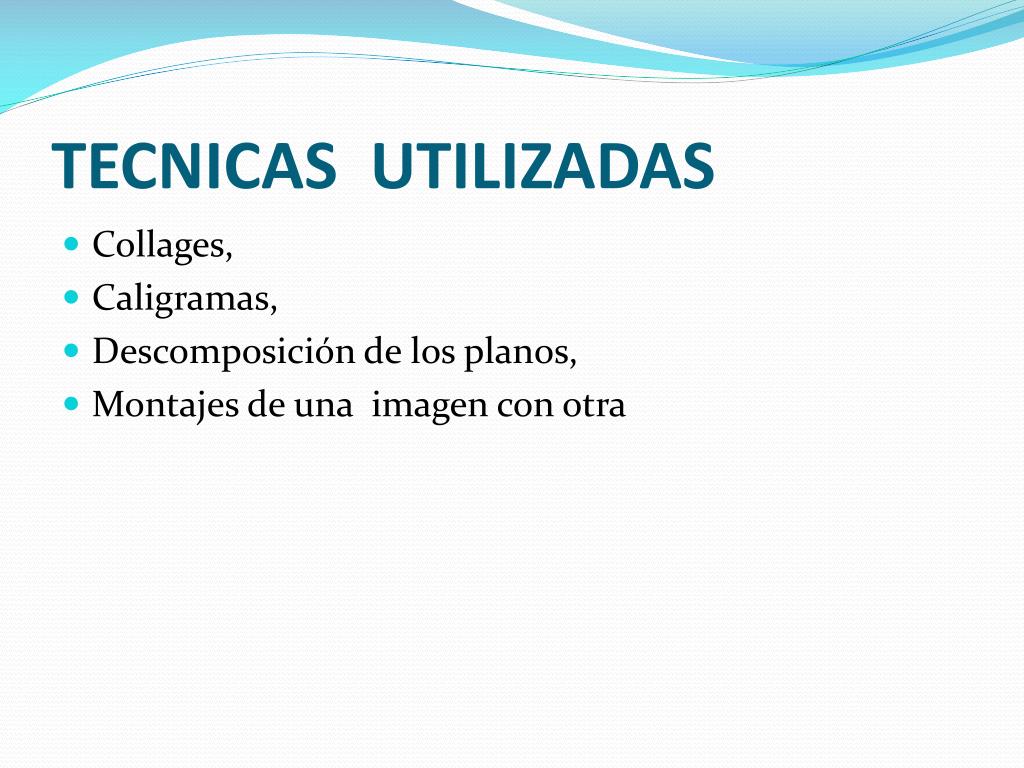 TECNICAS UTILIZADAS

- Collages,
- Caligramas,
- Descomposición de los planos,
- Montajes de una imagen con otra